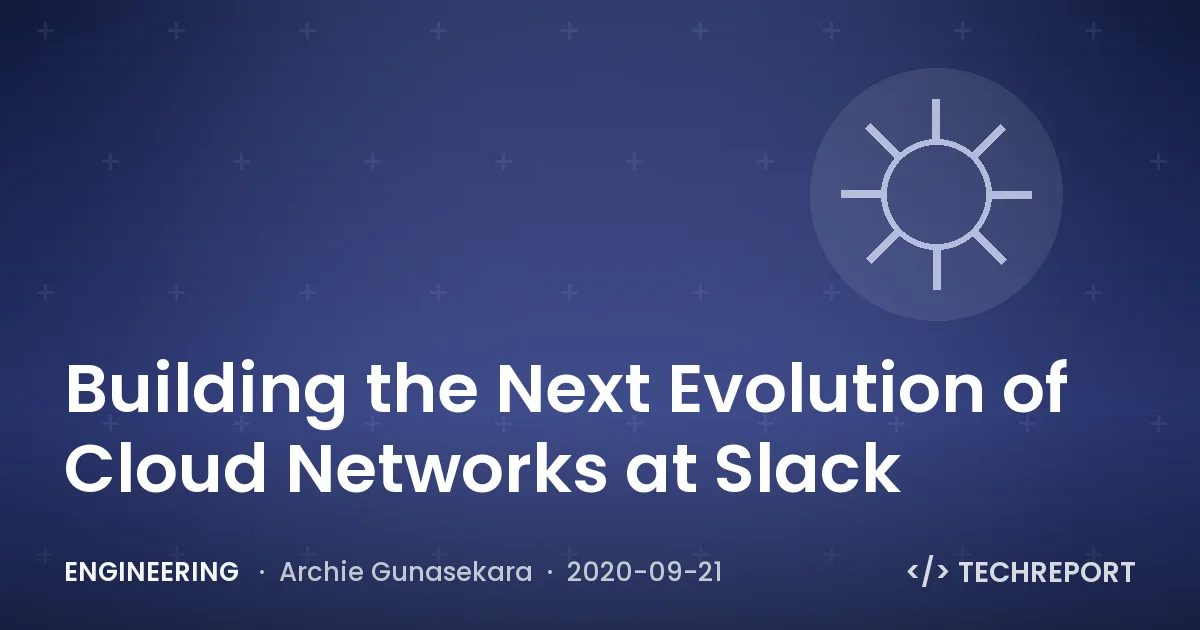 Building the Next Evolution of Cloud Networks at Slack

ENGINEERING · Archie Gunasekara · 2020-09-21

</> TECHREPORT